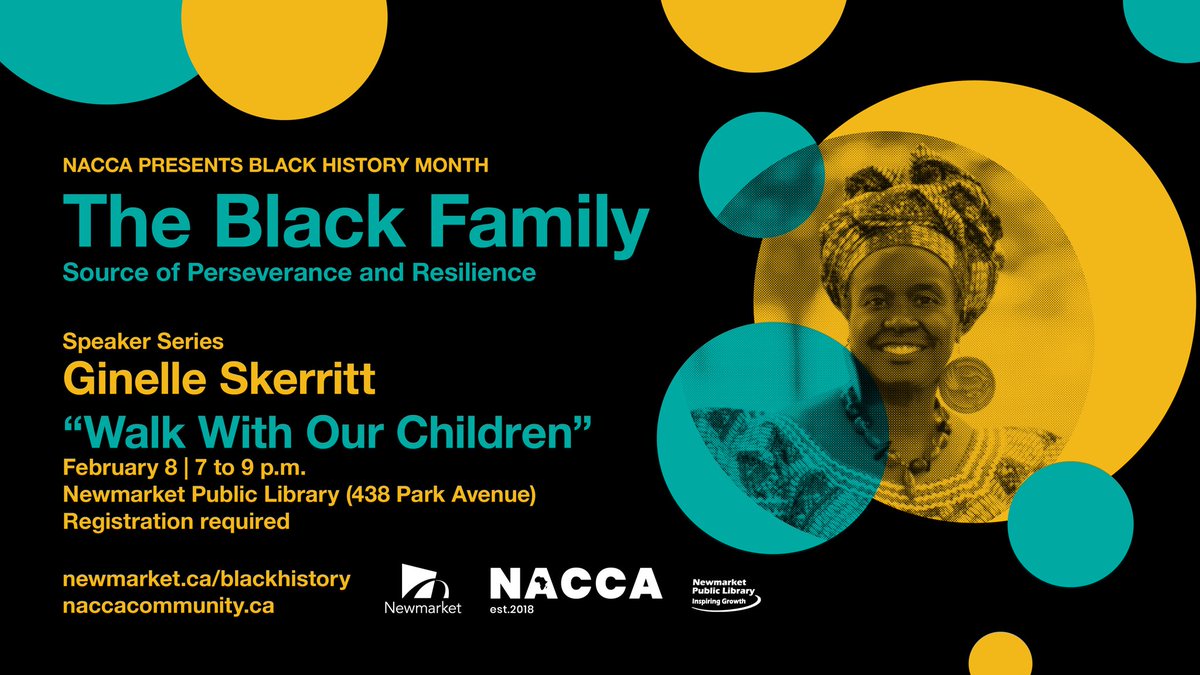 NACCA PRESENTS BLACK HISTORY MONTH

The Black Family

Source of Perseverance and Resilience

Speaker Series

Ginelle Skerritt

“Walk With Our Children”

February 8 | 7 to 9 p.m.
Newmarket Public Library (438 Park Avenue)
Registration required

newmarket.ca/blackhistory
naccacommunity.ca

Newmarket

NACCA
est.2018

Newmarket Public Library
Inspiring Growth